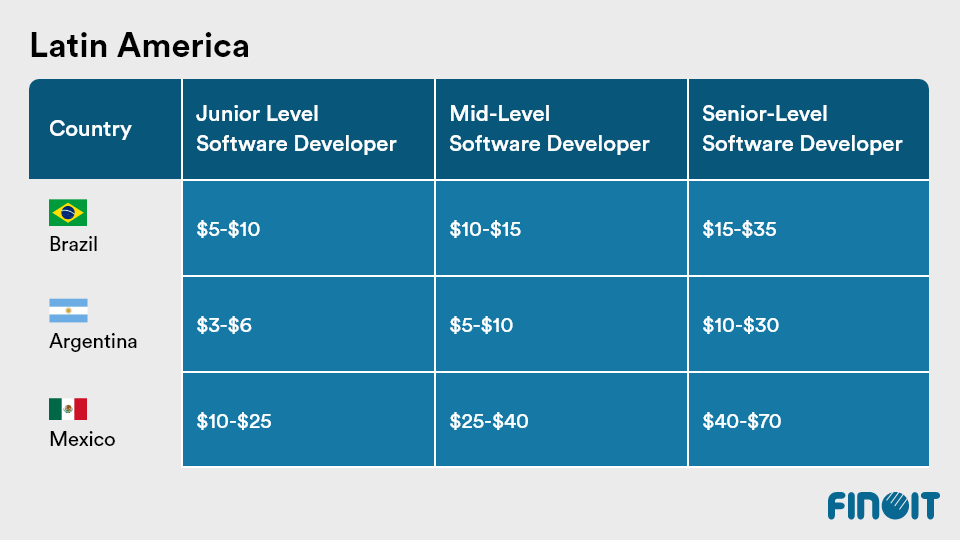 Latin America

| Country | Junior Level Software Developer | Mid-Level Software Developer | Senior-Level Software Developer |
|---|---|---|---|
| Brazil | \$5-\$10 | \$10-\$15 | \$15-\$35 |
| Argentina | \$3-\$6 | \$5-\$10 | \$10-\$30 |
| Mexico | \$10-\$25 | \$25-\$40 | \$40-\$70 |

FINOIT